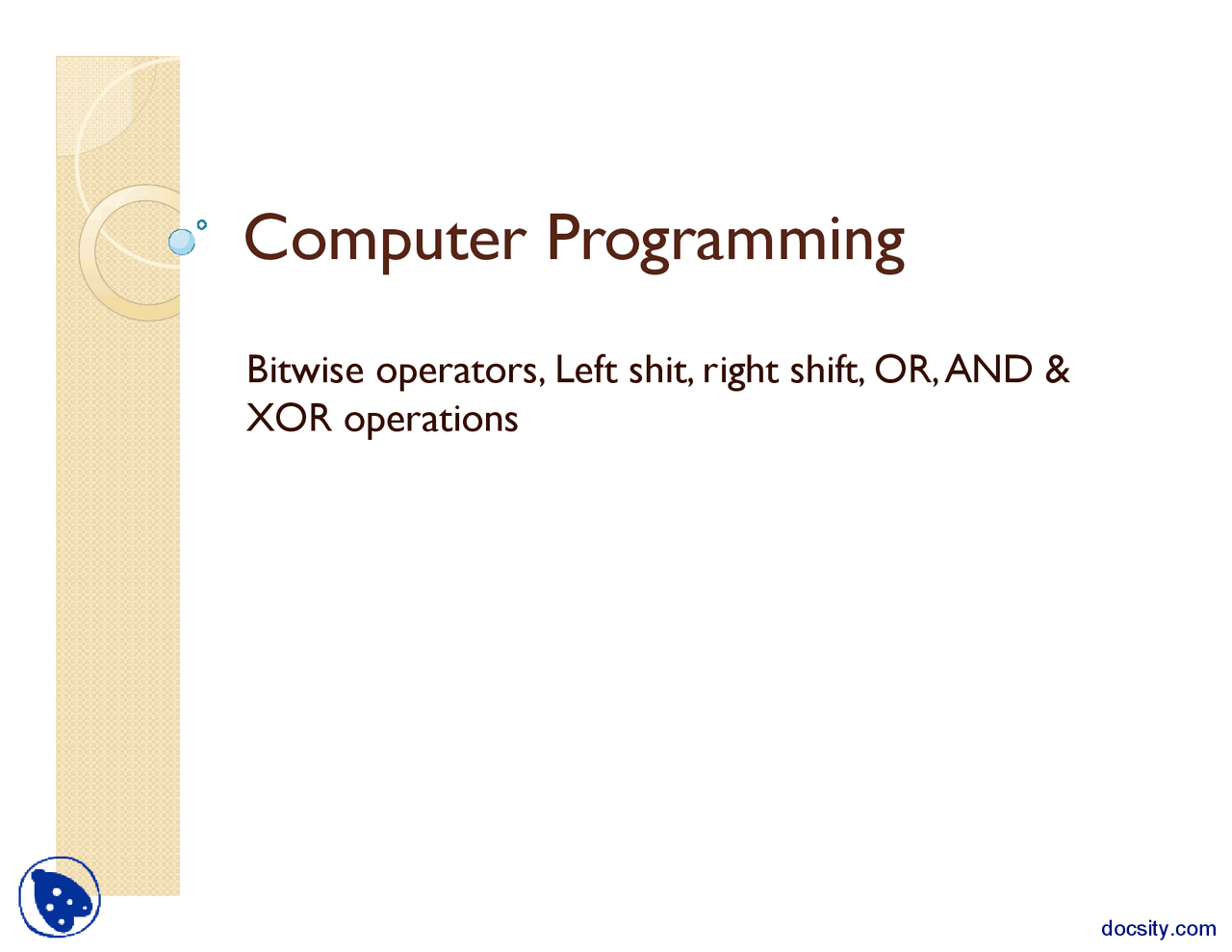 Computer Programming

Bitwise operators, Left shit, right shift, OR, AND & XOR operations

docsity.com